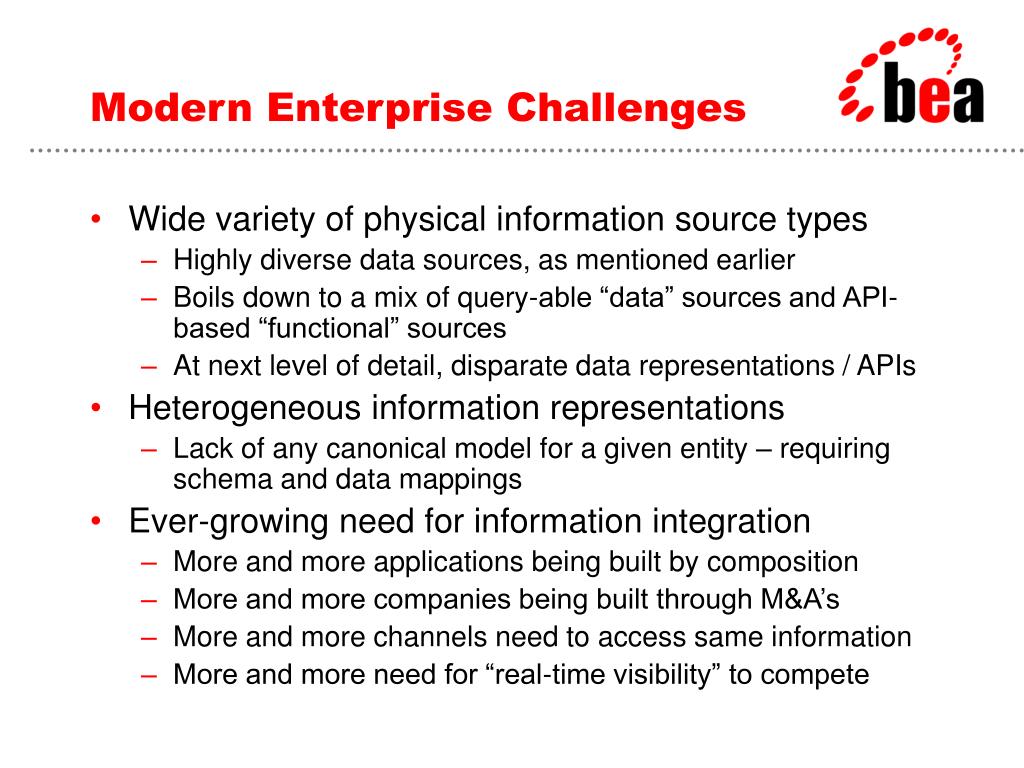 Modern Enterprise Challenges

bea

• Wide variety of physical information source types
– Highly diverse data sources, as mentioned earlier
– Boils down to a mix of query-able “data” sources and API-based “functional” sources
– At next level of detail, disparate data representations / APIs
• Heterogeneous information representations
– Lack of any canonical model for a given entity – requiring schema and data mappings
• Ever-growing need for information integration
– More and more applications being built by composition
– More and more companies being built through M&A’s
– More and more channels need to access same information
– More and more need for “real-time visibility” to compete